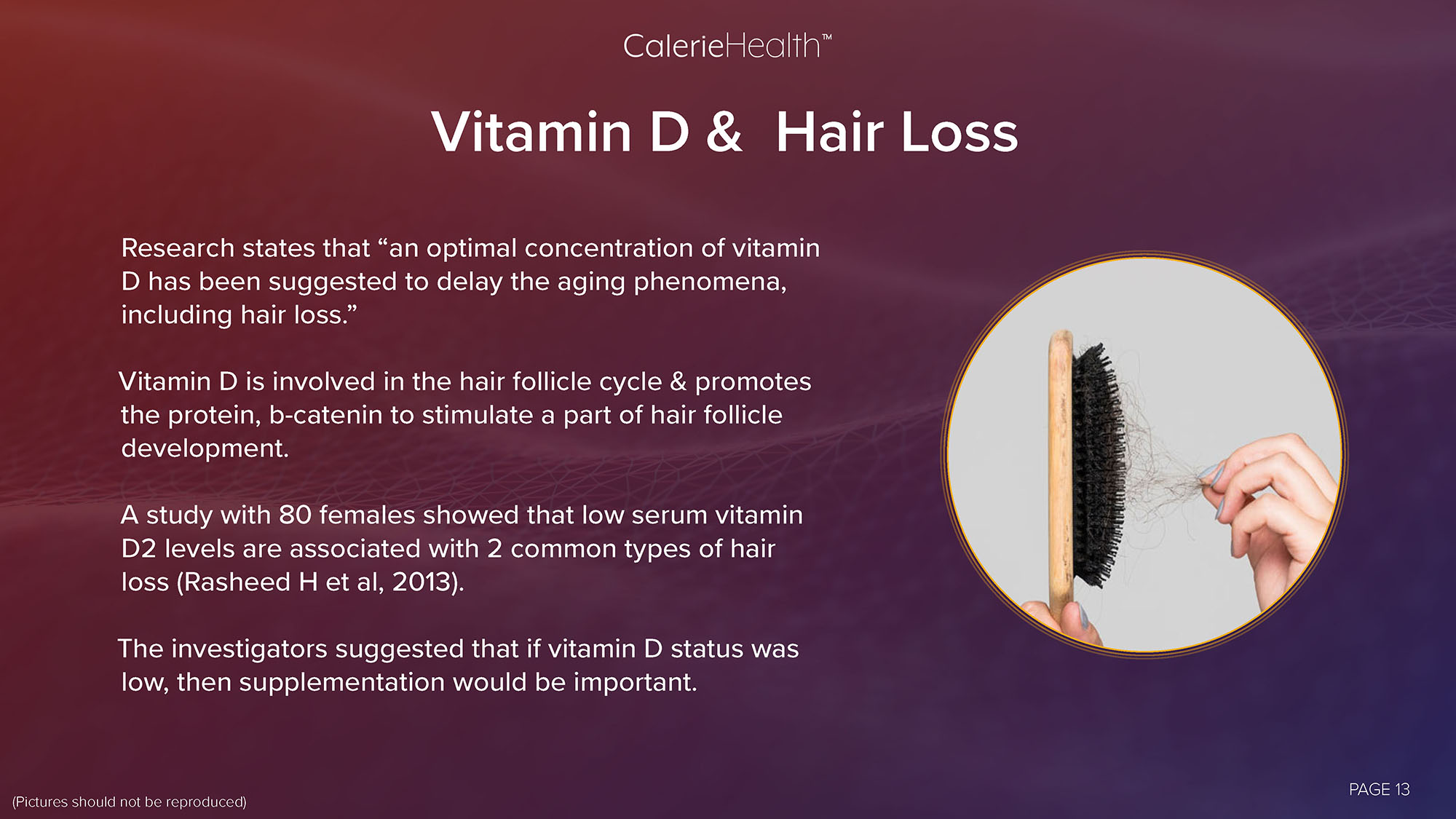 CalerieHealth™

Vitamin D & Hair Loss

Research states that “an optimal concentration of vitamin D has been suggested to delay the aging phenomena, including hair loss.”

Vitamin D is involved in the hair follicle cycle & promotes the protein, b-catenin to stimulate a part of hair follicle development.

A study with 80 females showed that low serum vitamin D2 levels are associated with 2 common types of hair loss (Rasheed H et al, 2013).

The investigators suggested that if vitamin D status was low, then supplementation would be important.

(Pictures should not be reproduced)

PAGE 13